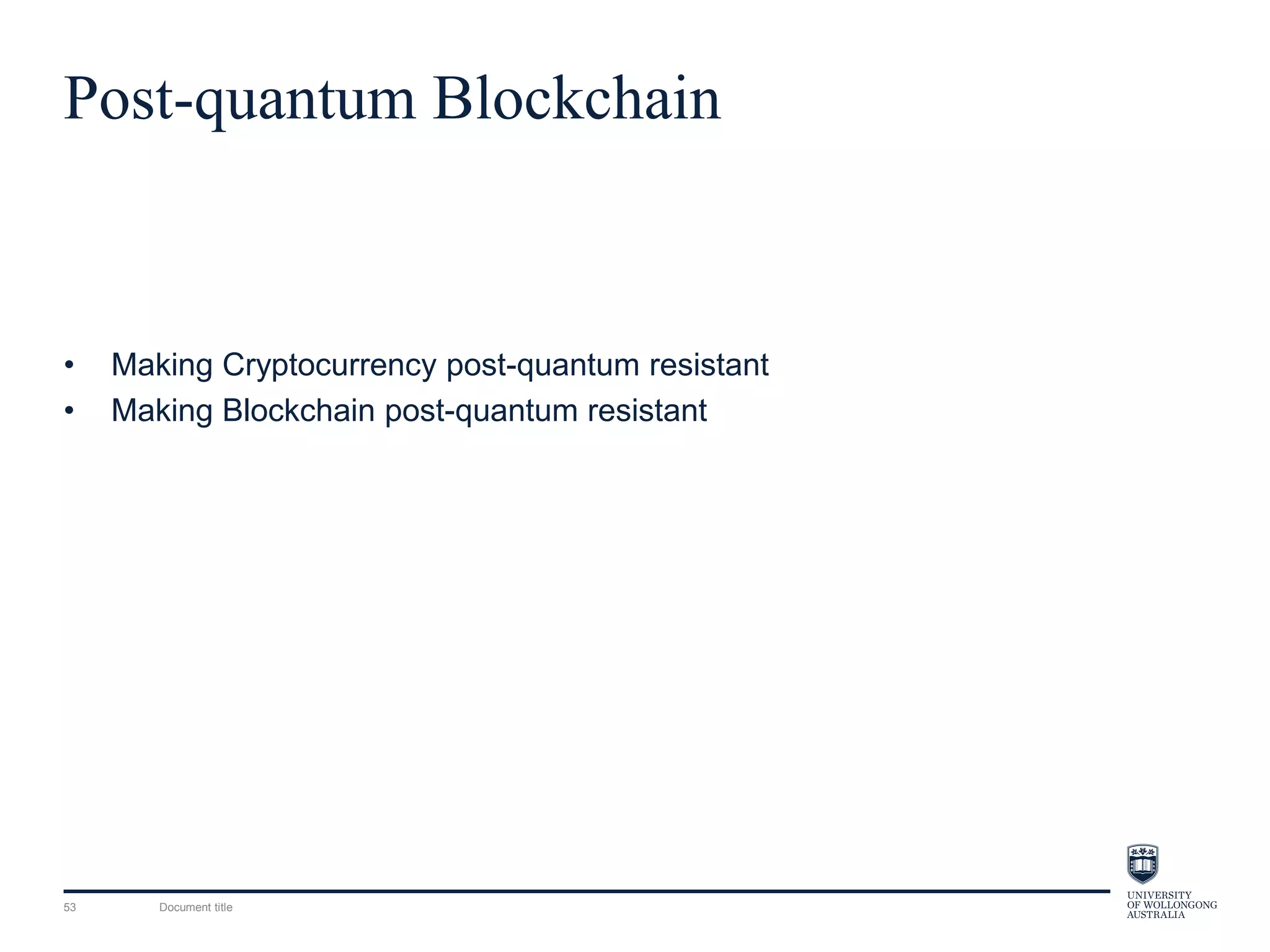 Post-quantum Blockchain

• Making Cryptocurrency post-quantum resistant
• Making Blockchain post-quantum resistant

53 Document title

UNIVERSITY OF WOLLONGONG AUSTRALIA